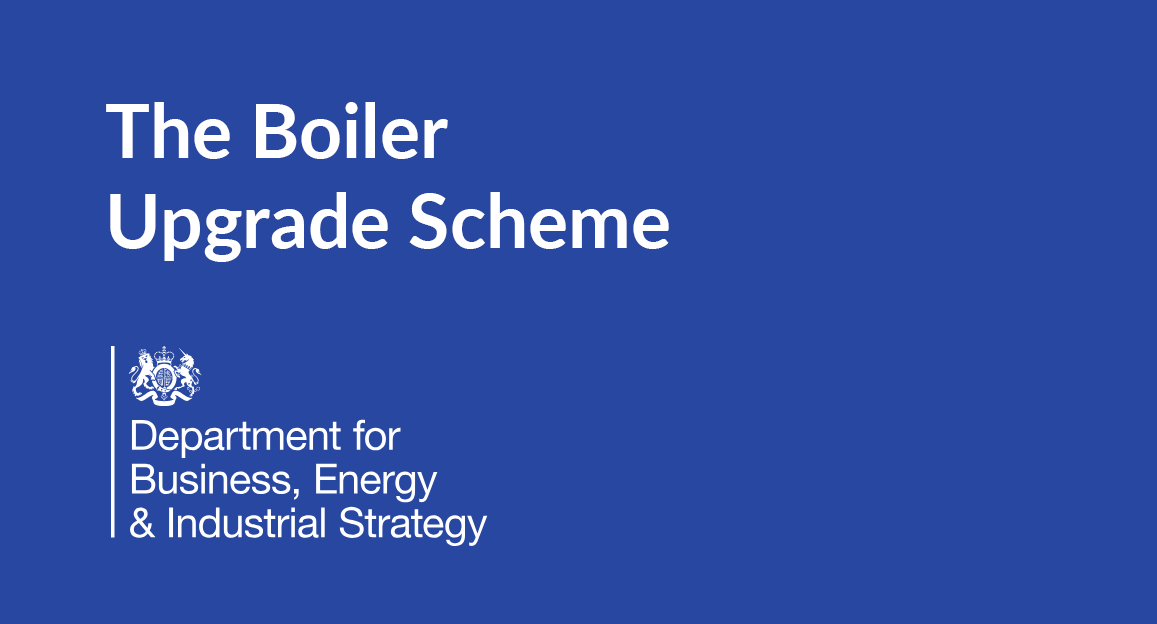 The Boiler Upgrade Scheme

Department for Business, Energy & Industrial Strategy